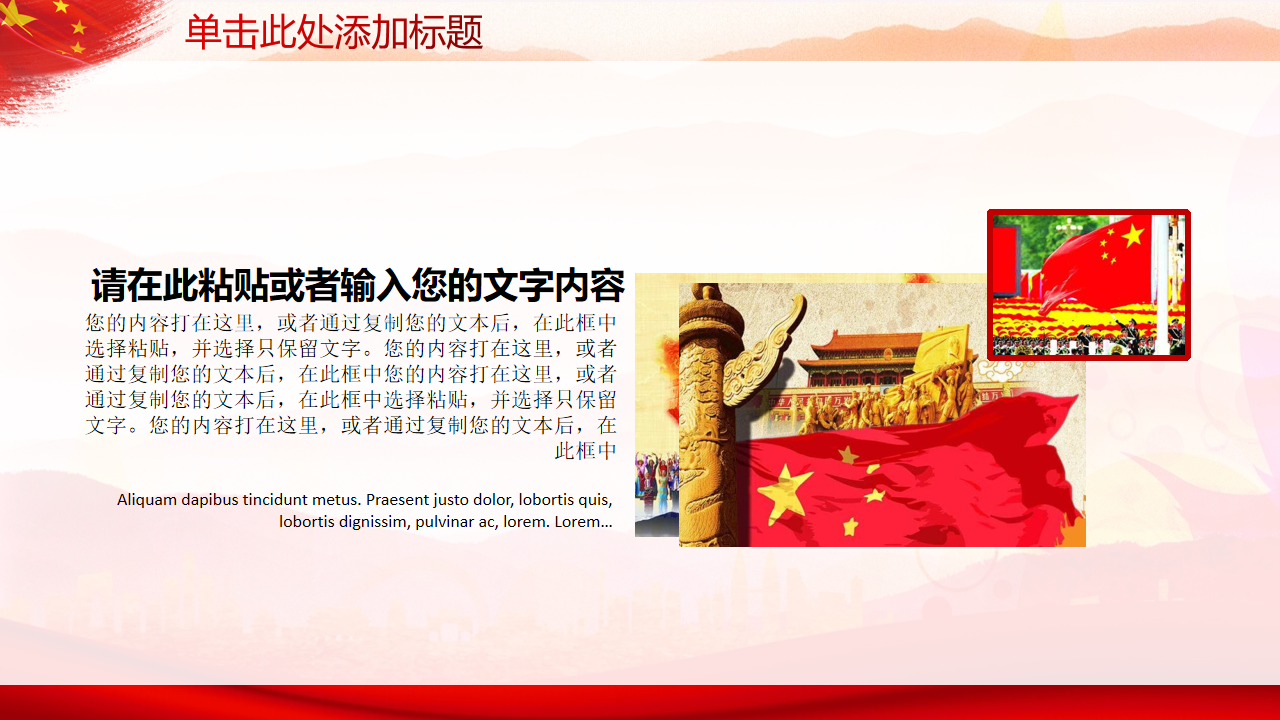 单击此处添加标题

请在此粘贴或者输入您的文字内容

您的内容打在这里，或者通过复制您的文本后，在此框中选择粘贴，并选择只保留文字。您的内容打在这里，或者通过复制您的文本后，在此框中您的内容打在这里，或者通过复制您的文本后，在此框中选择粘贴，并选择只保留文字。您的内容打在这里，或者通过复制您的文本后，在此框中

Aliquam dapibus tincidunt metus. Praesent justo dolor, lobortis quis, lobortis dignissim, pulvinar ac, lorem. Lorem...